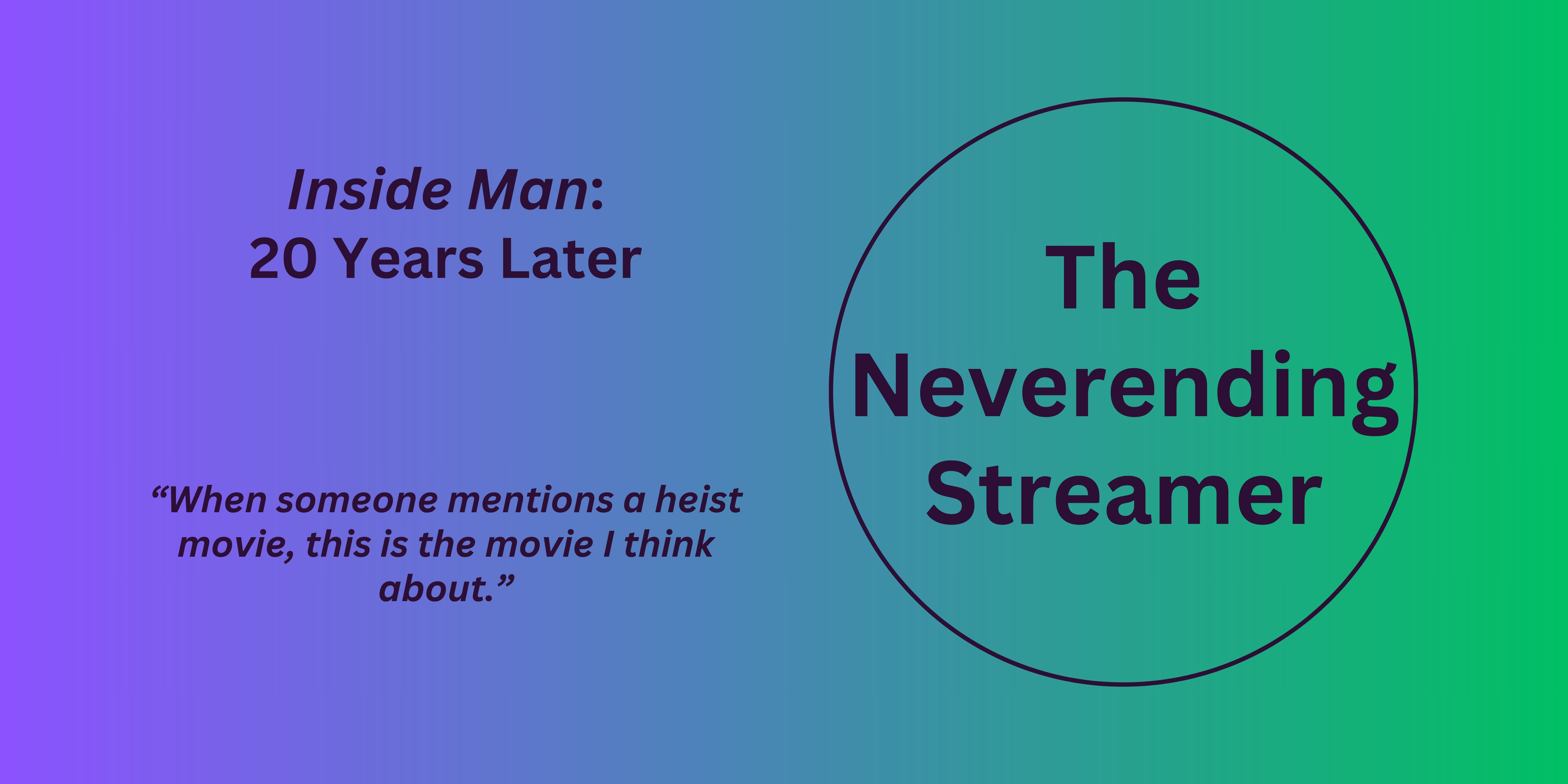 Inside Man:
20 Years Later

“When someone mentions a heist movie, this is the movie I think about.”

The Neverending Streamer